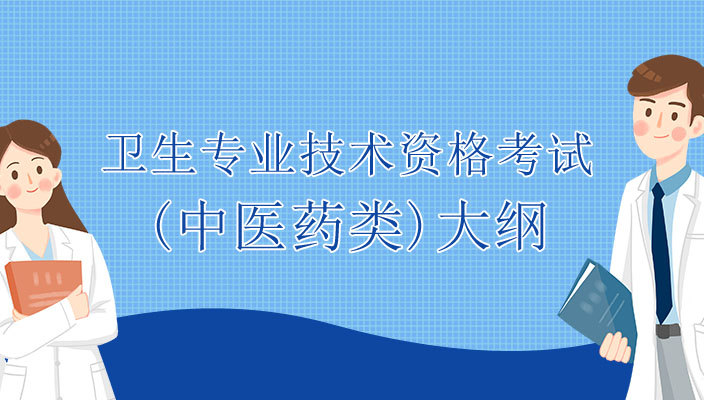 卫生专业技术资格考试
(中医药类)大纲